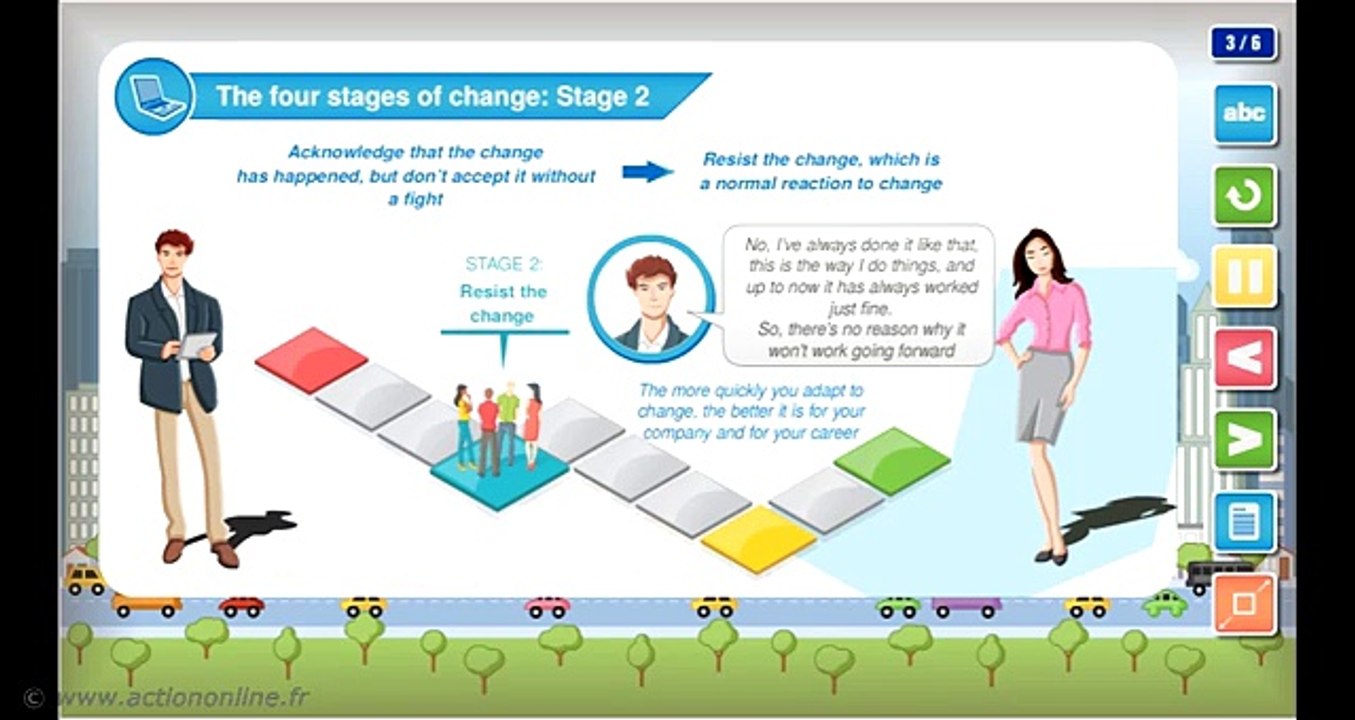 3 / 6

abc

The four stages of change: Stage 2

Acknowledge that the change has happened, but don't accept it without a fight

Resist the change, which is a normal reaction to change

STAGE 2:
Resist the change

No, I've always done it like that, this is the way I do things, and up to now it has always worked just fine.
So, there's no reason why it won't work going forward

The more quickly you adapt to change, the better it is for your company and for your career

© www.actiononline.fr